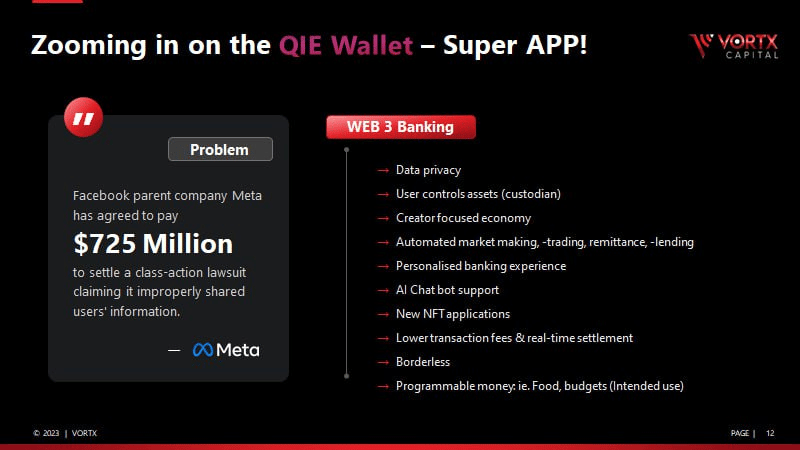 Zooming in on the QIE Wallet – Super APP!

VORTX CAPITAL

"

Problem

Facebook parent company Meta has agreed to pay

$725 Million

to settle a class-action lawsuit claiming it improperly shared users' information.

— Meta

WEB 3 Banking

→ Data privacy
→ User controls assets (custodian)
→ Creator focused economy
→ Automated market making, -trading, remittance, -lending
→ Personalised banking experience
→ AI Chat bot support
→ New NFT applications
→ Lower transaction fees & real-time settlement
→ Borderless
→ Programmable money: ie. Food, budgets (Intended use)

© 2023 | VORTX

PAGE | 12